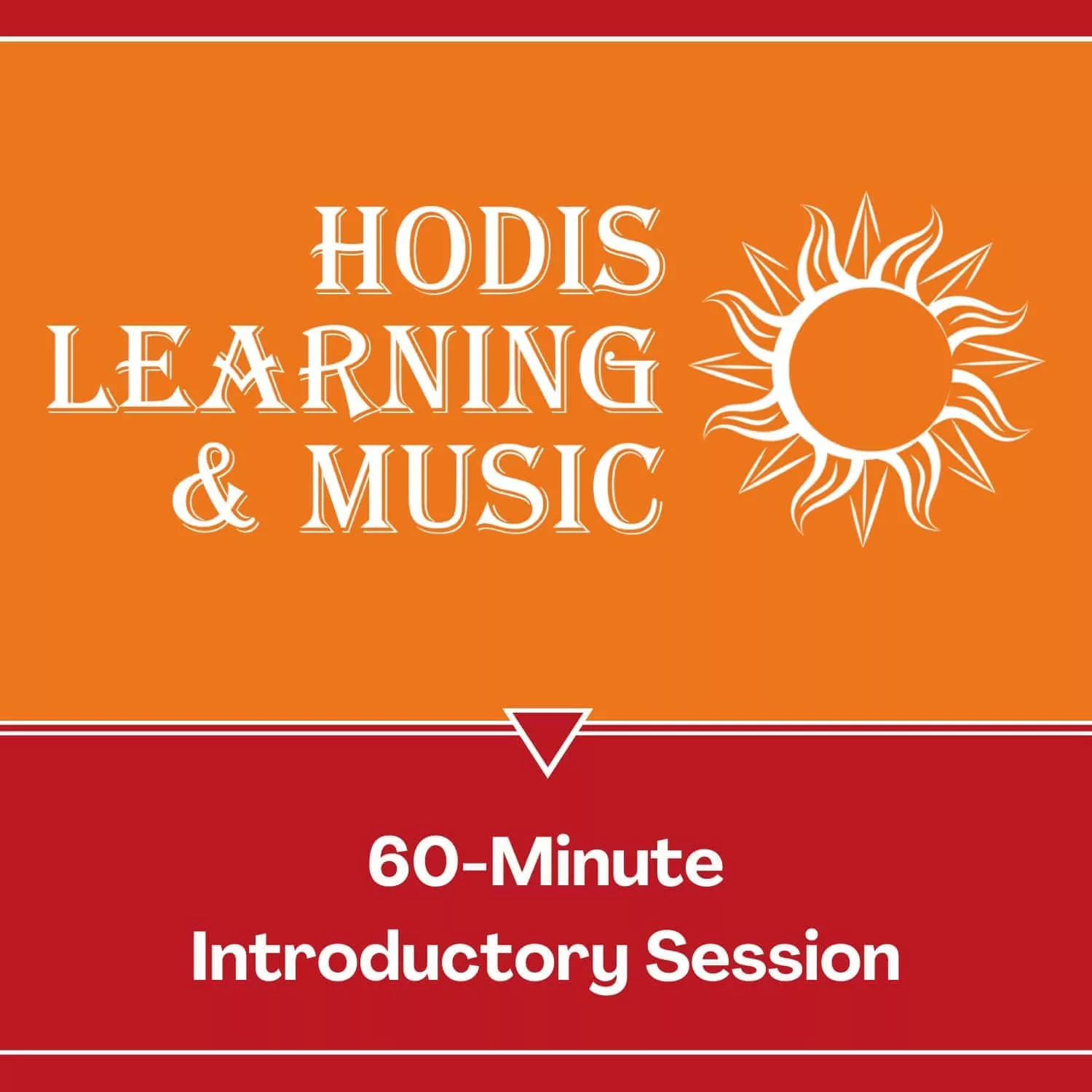 HODIS LEARNING & MUSIC

60-Minute Introductory Session